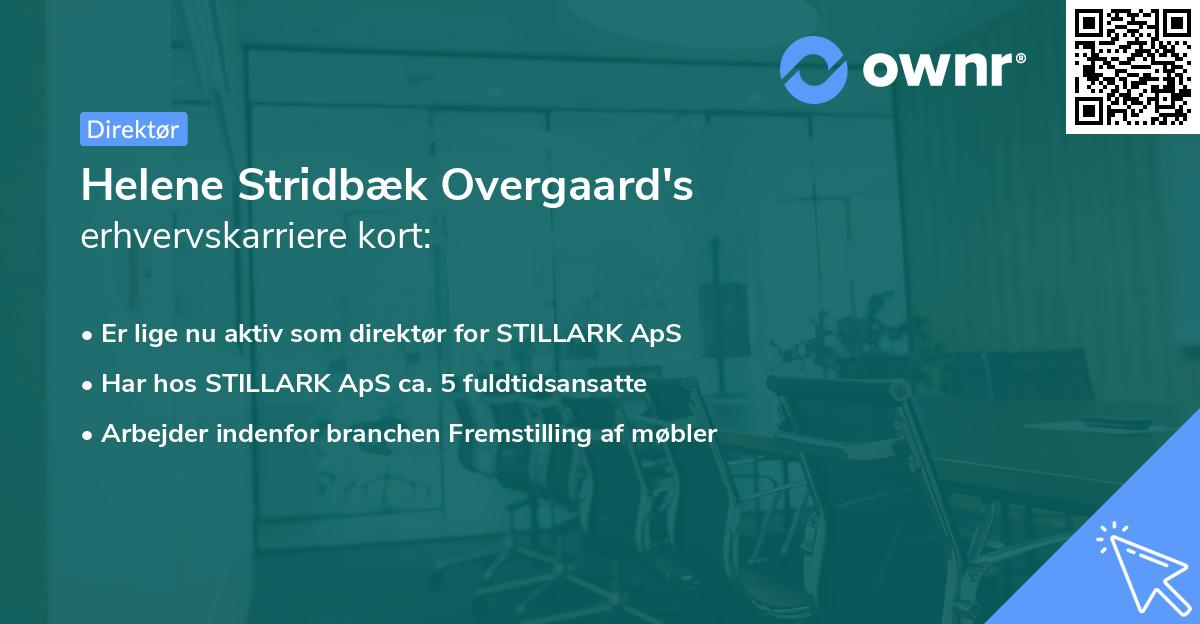 ownr®

Direktør

Helene Stridbæk Overgaard's
erhvervskarriere kort:

• Er lige nu aktiv som direktør for STILLARK ApS
• Har hos STILLARK ApS ca. 5 fuldtidsansatte
• Arbejder indenfor branchen Fremstilling af møbler